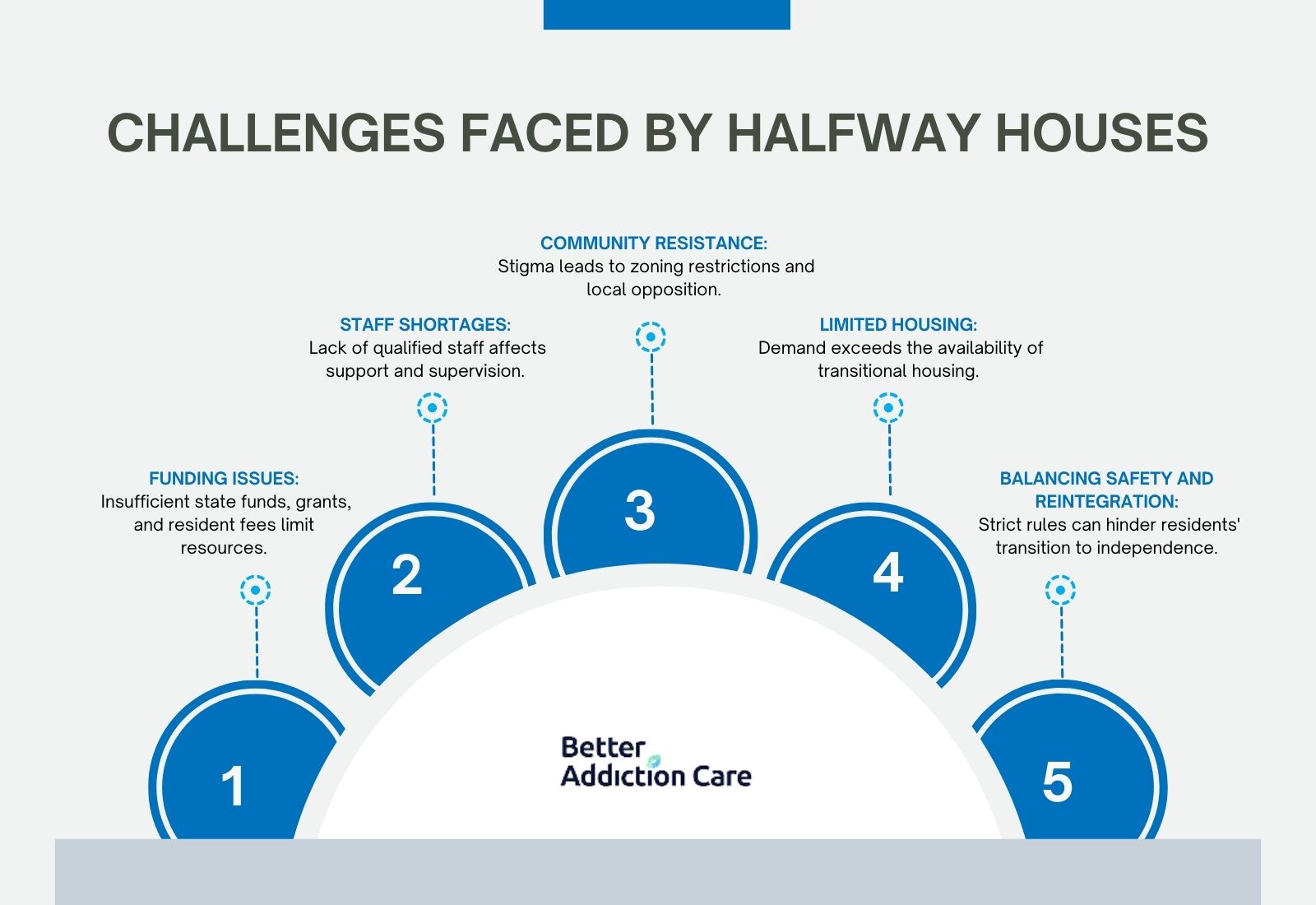 CHALLENGES FACED BY HALFWAY HOUSES

FUNDING ISSUES:
Insufficient state funds, grants, and resident fees limit resources.

STAFF SHORTAGES:
Lack of qualified staff affects support and supervision.

COMMUNITY RESISTANCE:
Stigma leads to zoning restrictions and local opposition.

LIMITED HOUSING:
Demand exceeds the availability of transitional housing.

BALANCING SAFETY AND REINTEGRATION:
Strict rules can hinder residents' transition to independence.

1

2

3

4

5

Better Addiction Care